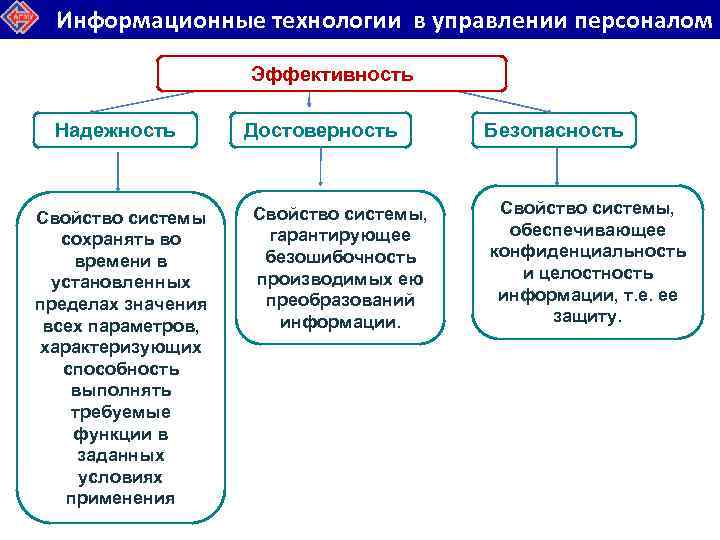 Информационные технологии в управлении персоналом

Эффективность

Надежность

Достоверность

Безопасность

Свойство системы сохранять во времени в установленных пределах значения всех параметров, характеризующих способность выполнять требуемые функции в заданных условиях применения

Свойство системы, гарантирующее безошибочность производимых ею преобразований информации.

Свойство системы, обеспечивающее конфиденциальность и целостность информации, т.е. ее защиту.